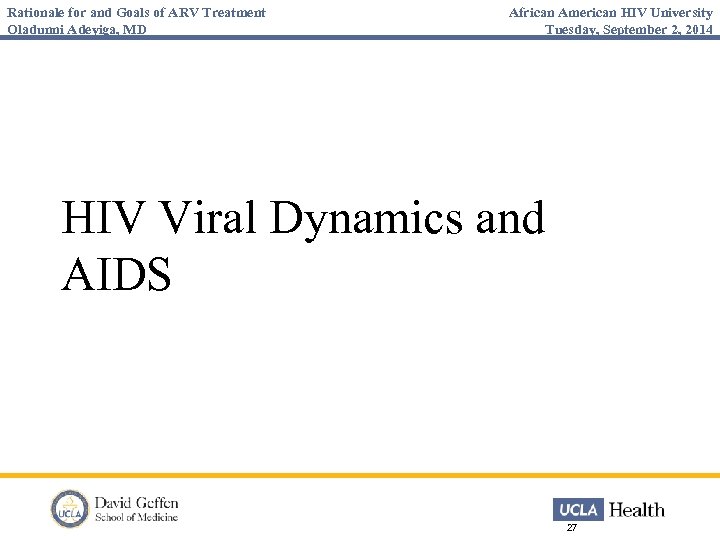 Rationale for and Goals of ARV Treatment
Oladunni Adeyiga, MD

African American HIV University
Tuesday, September 2, 2014

HIV Viral Dynamics and AIDS

UCLA
David Geffen
School of Medicine

UCLA Health

27